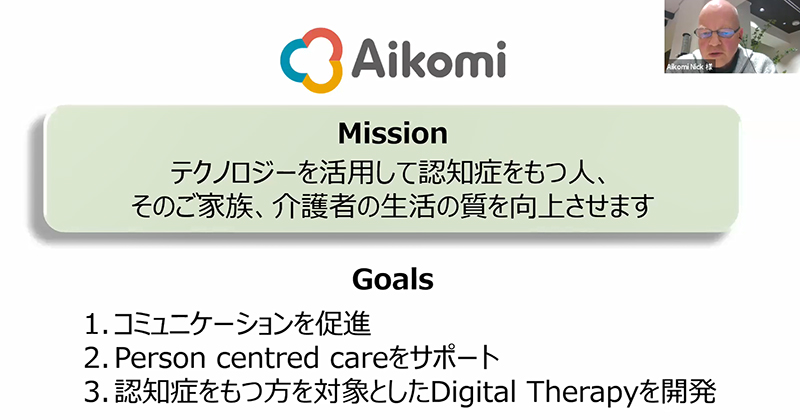 Aikomi

Aikomi Nick 様

Mission
テクノロジーを活用して認知症をもつ人、そのご家族、介護者の生活の質を向上させます

Goals
1. コミュニケーションを促進
2. Person centred careをサポート
3. 認知症をもつ方を対象としたDigital Therapyを開発